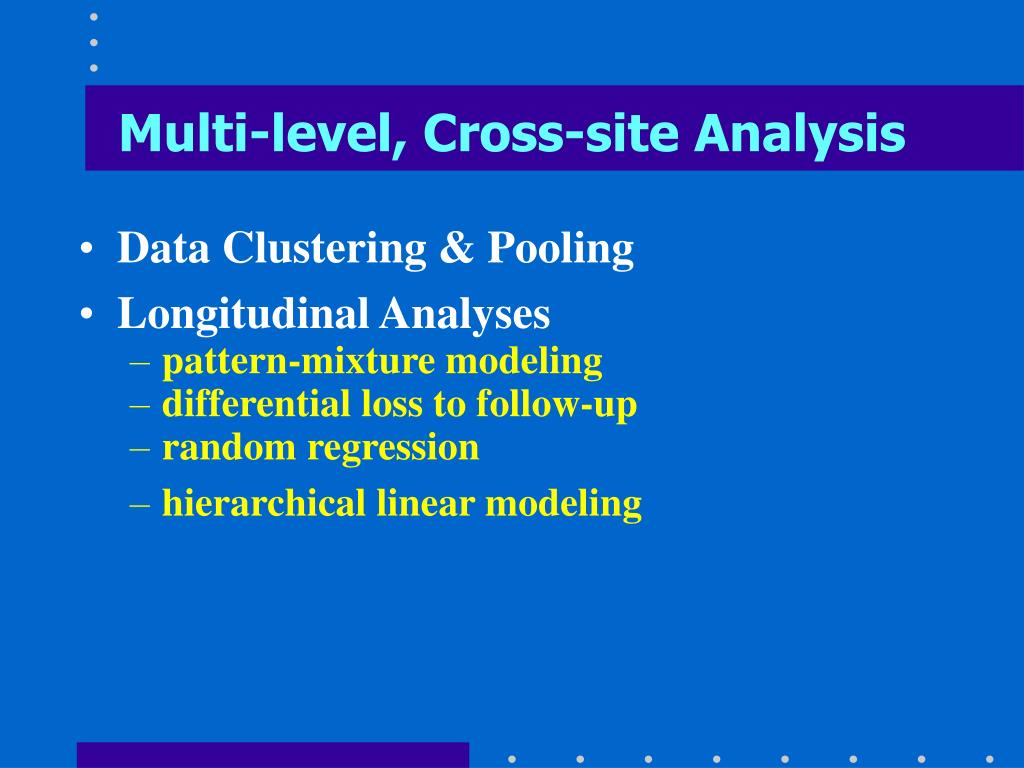 Multi-level, Cross-site Analysis

• Data Clustering & Pooling
• Longitudinal Analyses
– pattern-mixture modeling
– differential loss to follow-up
– random regression
– hierarchical linear modeling